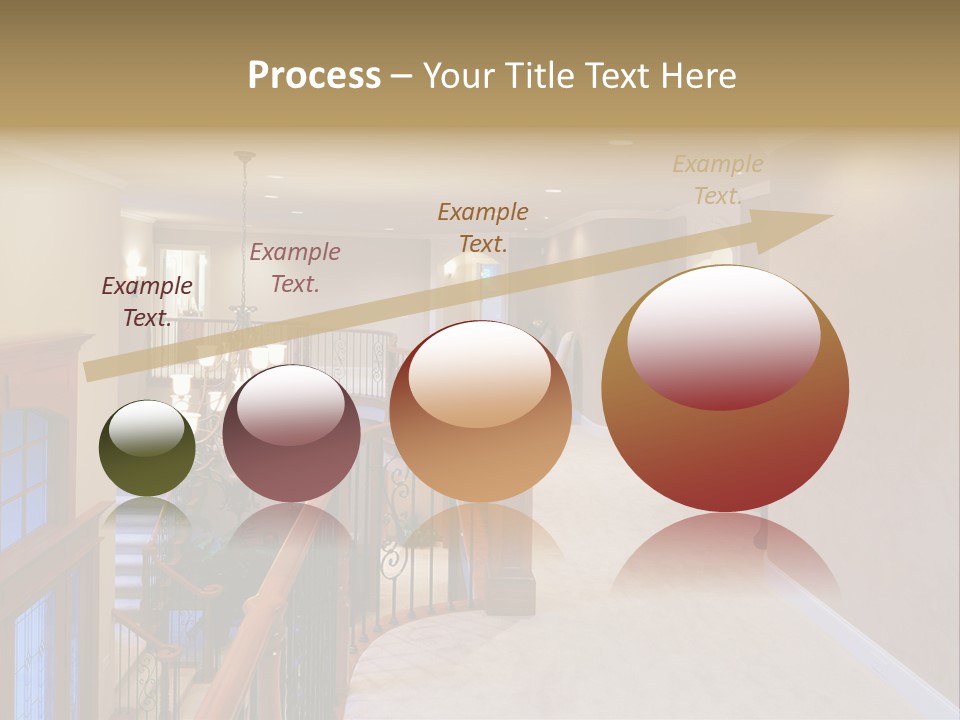 Process – Your Title Text Here

Example Text.

Example Text.

Example Text.

Example Text.